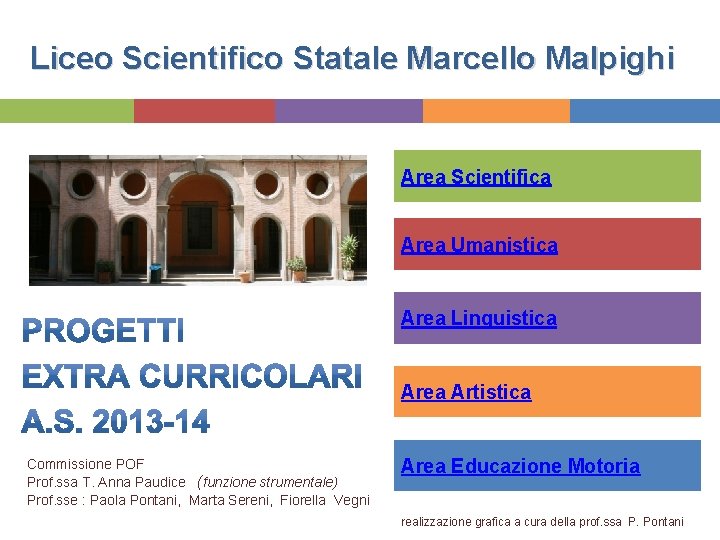 Liceo Scientifico Statale Marcello Malpighi

PROGETTI
EXTRA CURRICOLARI
A.S. 2013-14

Commissione POF
Prof.ssa T. Anna Paudice (funzione strumentale)
Prof.sse : Paola Pontani, Marta Sereni, Fiorella Vegni

Area Scientifica

Area Umanistica

Area Linguistica

Area Artistica

Area Educazione Motoria

realizzazione grafica a cura della prof.ssa P. Pontani